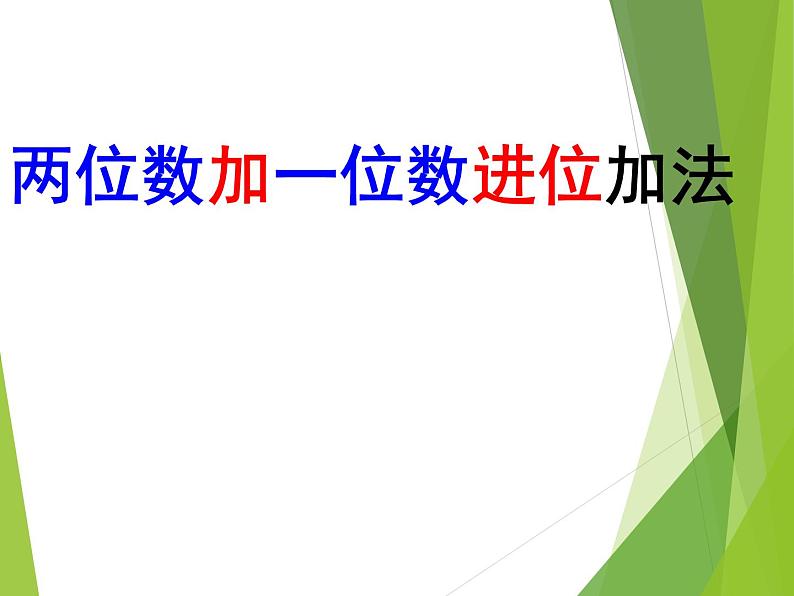 两位数加一位数进位加法